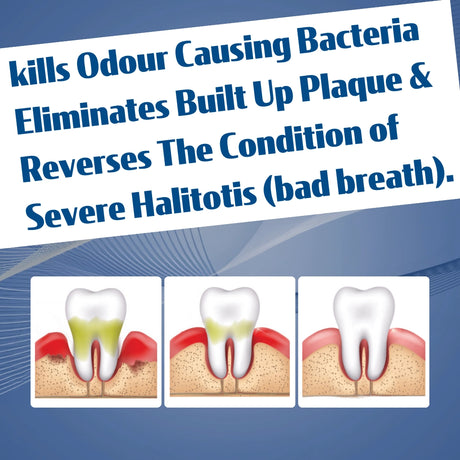 kills Odour Causing Bacteria Eliminates Built Up Plaque & Reverses The Condition of Severe Halitotis (bad breath).